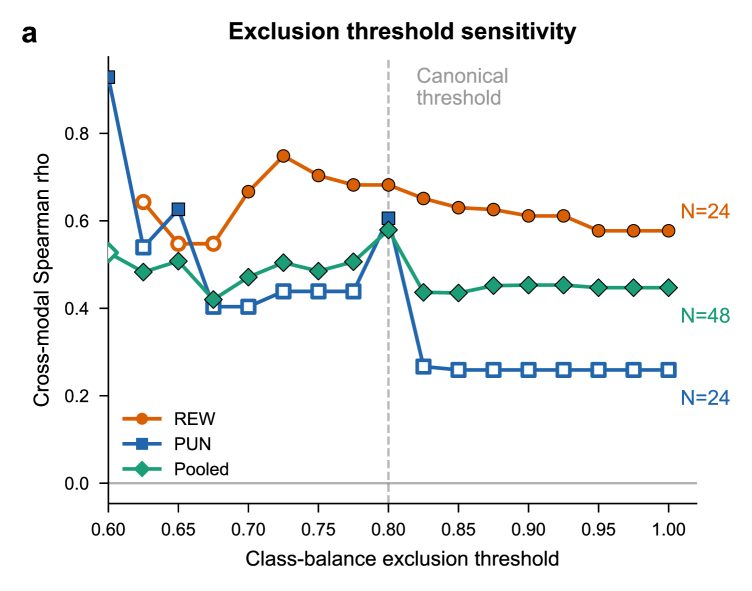 a

Exclusion threshold sensitivity

Canonical threshold

Cross-modal Spearman rho

0.8
0.6
0.4
0.2
0.0

N=24
N=48
N=24

REW
PUN
Pooled

0.60 0.65 0.70 0.75 0.80 0.85 0.90 0.95 1.00

Class-balance exclusion threshold